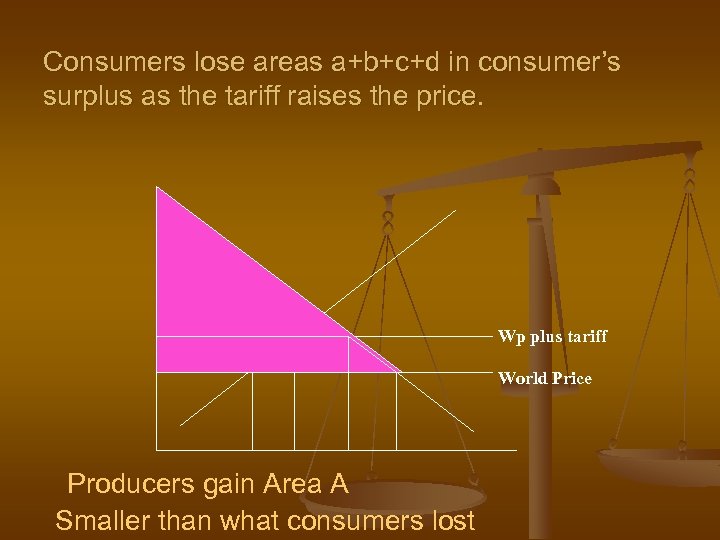 Consumers lose areas a+b+c+d in consumer's surplus as the tariff raises the price.

Wp plus tariff

World Price

Producers gain Area A
Smaller than what consumers lost